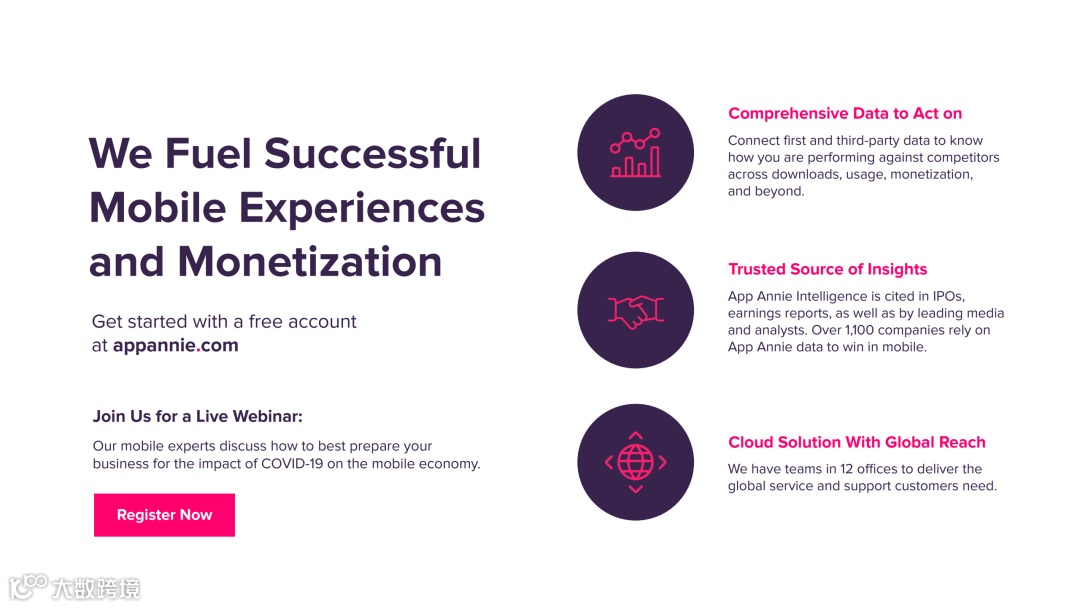 We Fuel Successful Mobile Experiences and Monetization

Get started with a free account at appannie.com

Join Us for a Live Webinar:

Our mobile experts discuss how to best prepare your business for the impact of COVID-19 on the mobile economy.

Register Now

Comprehensive Data to Act on

Connect first and third-party data to know how you are performing against competitors across downloads, usage, monetization, and beyond.

Trusted Source of Insights

App Annie Intelligence is cited in IPOs, earnings reports, as well as by leading media and analysts. Over 1,100 companies rely on App Annie data to win in mobile.

Cloud Solution With Global Reach

We have teams in 12 offices to deliver the global service and support customers need.

大数跨境